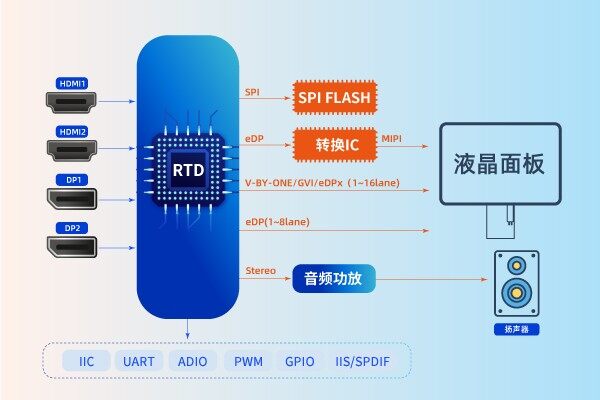 HDMI1
HDMI2
DP1
DP2
RTD
SPI
SPI FLASH
eDP
转换IC
MIPI
液晶面板
V-BY-ONE/GVI/eDPx（1~16lane)
eDP(1~8lane)
Stereo
音频功放
扬声器
IIC
UART
ADIO
PWM
GPIO
IIS/SPDIF